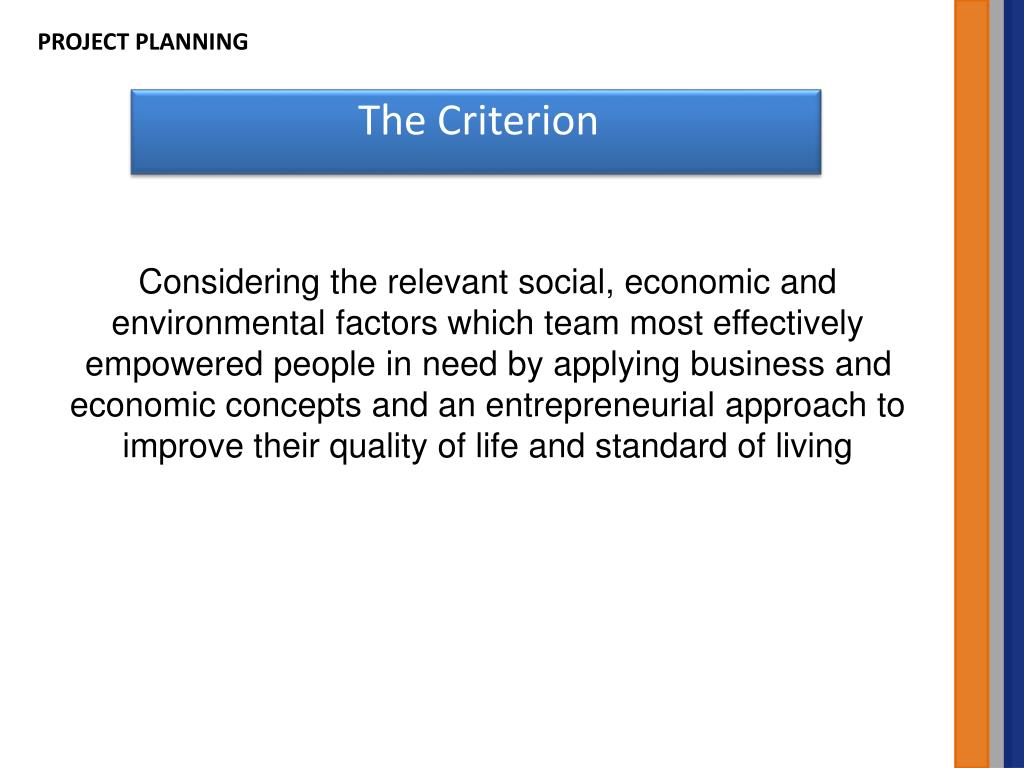 PROJECT PLANNING

The Criterion

Considering the relevant social, economic and environmental factors which team most effectively empowered people in need by applying business and economic concepts and an entrepreneurial approach to improve their quality of life and standard of living